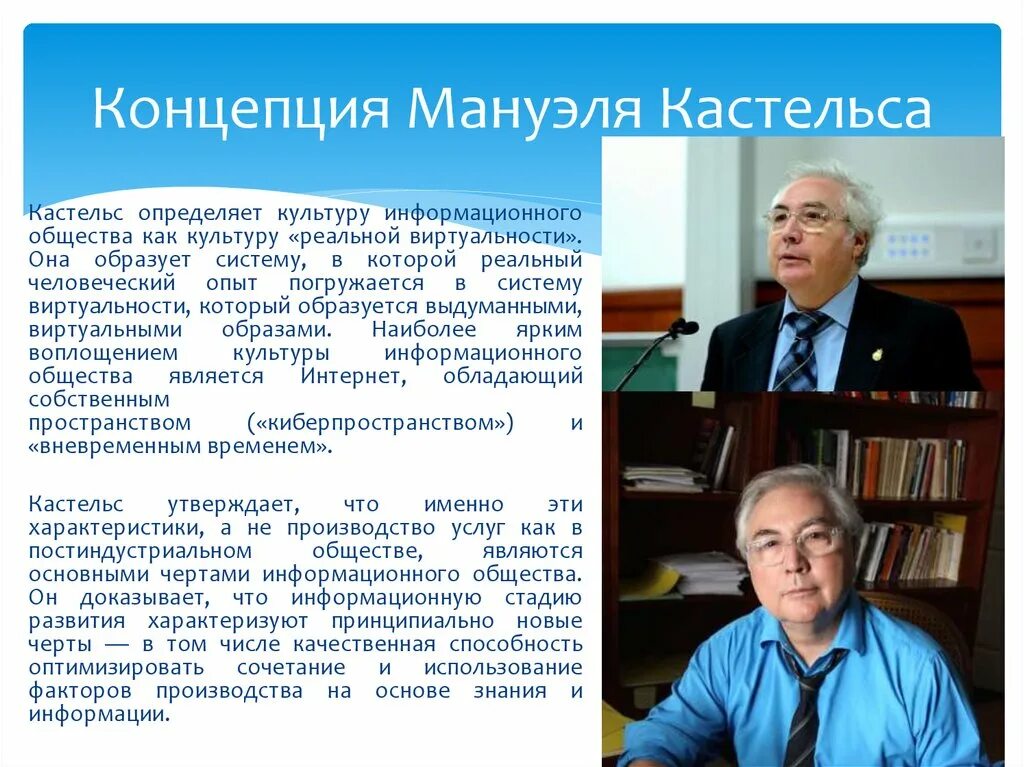 Концепция Мануэля Кастельса

Кастельс определяет культуру информационного общества как культуру «реальной виртуальности». Она образует систему, в которой реальный человеческий опыт погружается в систему виртуальности, который образуется выдуманными, виртуальными образами. Наиболее ярким воплощением культуры информационного общества является Интернет, обладающий собственным пространством («киберпространством») и «вневременным временем».

Кастельс утверждает, что именно эти характеристики, а не производство услуг как в постиндустриальном обществе, являются основными чертами информационного общества. Он доказывает, что информационную стадию развития характеризуют принципиально новые черты — в том числе качественная способность оптимизировать сочетание и использование факторов производства на основе знания и информации.